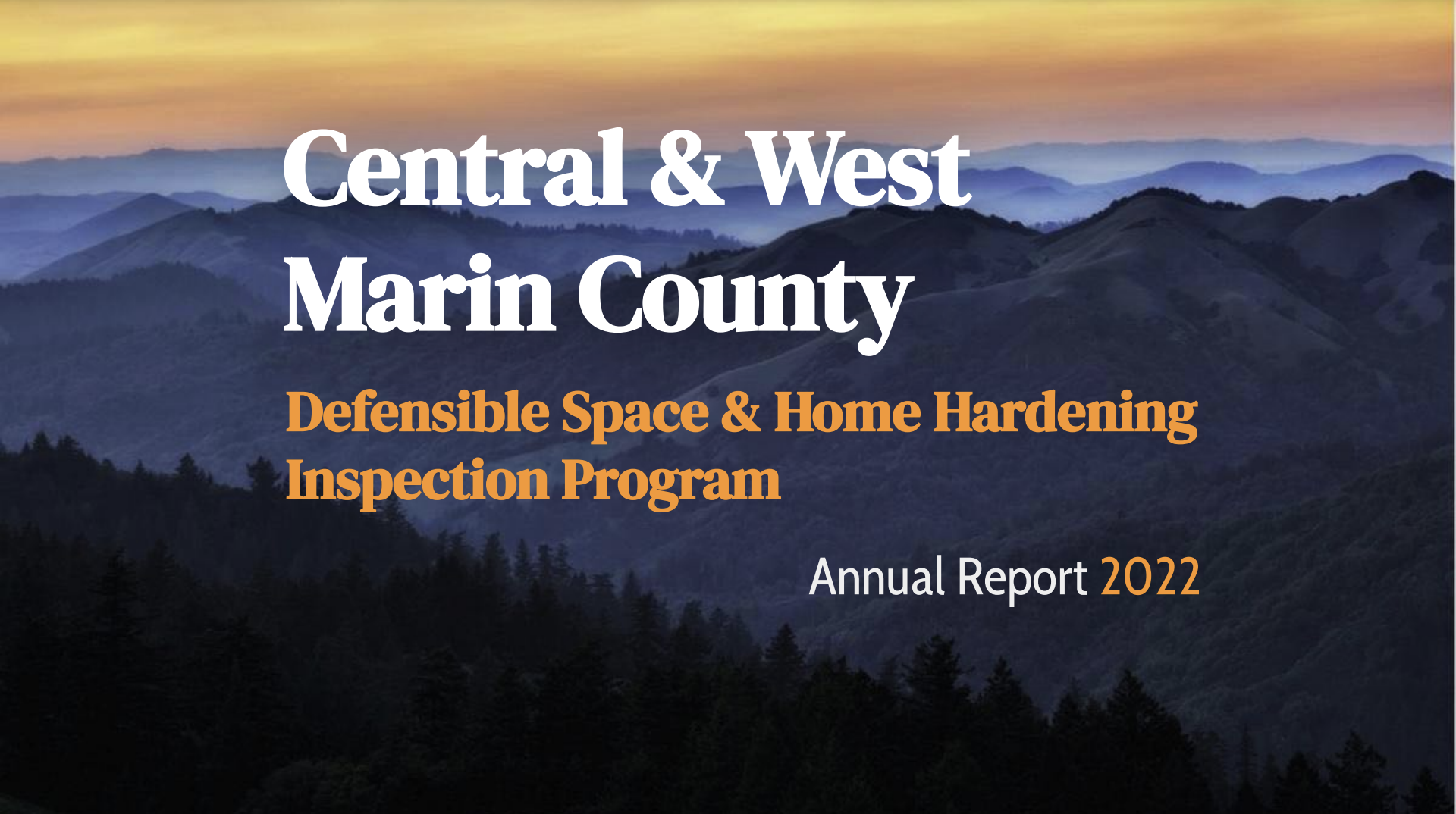 Central & West Marin County

Defensible Space & Home Hardening Inspection Program

Annual Report 2022